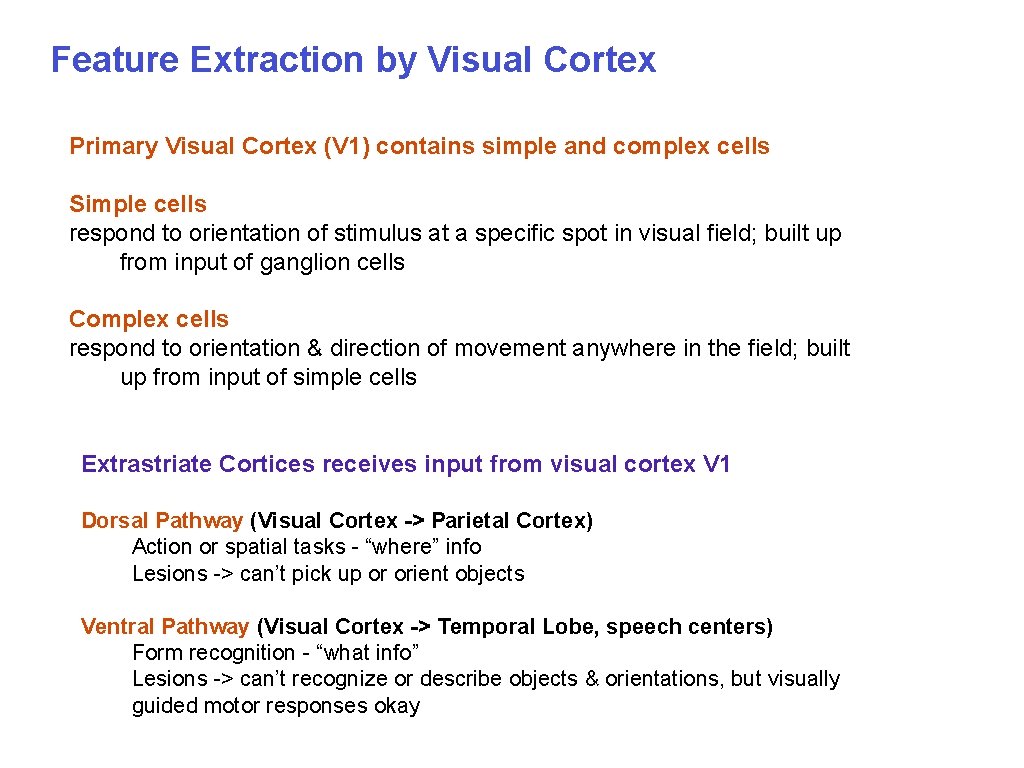 Feature Extraction by Visual Cortex

Primary Visual Cortex (V1) contains simple and complex cells

Simple cells
respond to orientation of stimulus at a specific spot in visual field; built up from input of ganglion cells

Complex cells
respond to orientation & direction of movement anywhere in the field; built up from input of simple cells

Extrastriate Cortices receives input from visual cortex V1

Dorsal Pathway (Visual Cortex -> Parietal Cortex)
Action or spatial tasks - “where” info
Lesions -> can’t pick up or orient objects

Ventral Pathway (Visual Cortex -> Temporal Lobe, speech centers)
Form recognition - “what info”
Lesions -> can’t recognize or describe objects & orientations, but visually guided motor responses okay